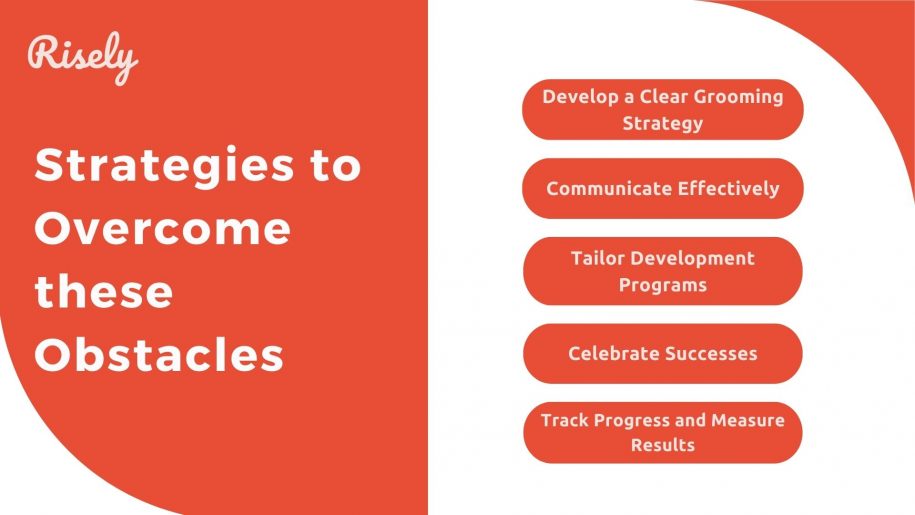 Risely

Strategies to Overcome these Obstacles

Develop a Clear Grooming Strategy

Communicate Effectively

Tailor Development Programs

Celebrate Successes

Track Progress and Measure Results